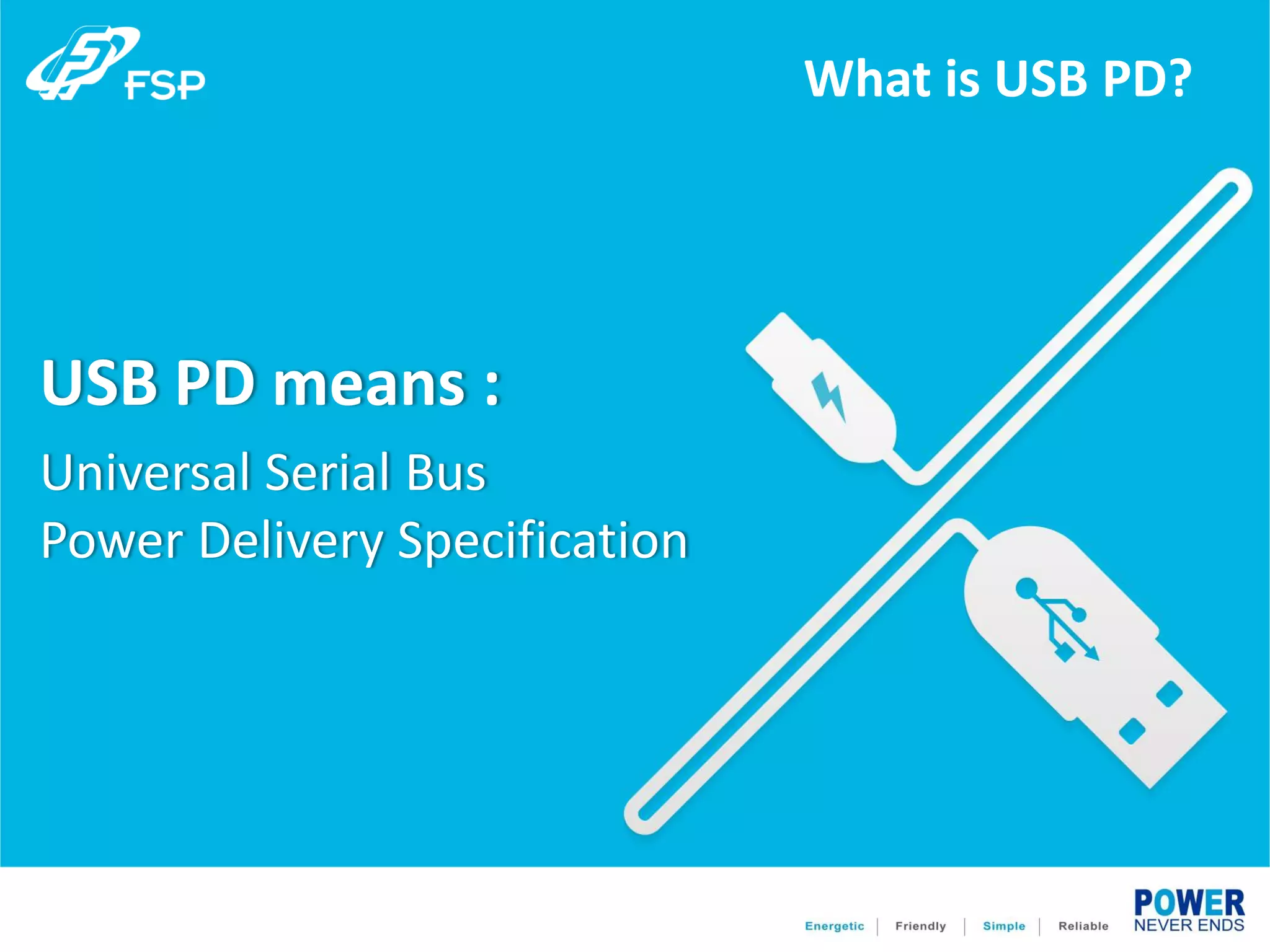 FSP

What is USB PD?

USB PD means :

Universal Serial Bus
Power Delivery Specification

Energetic | Friendly | Simple | Reliable

POWER
NEVER ENDS